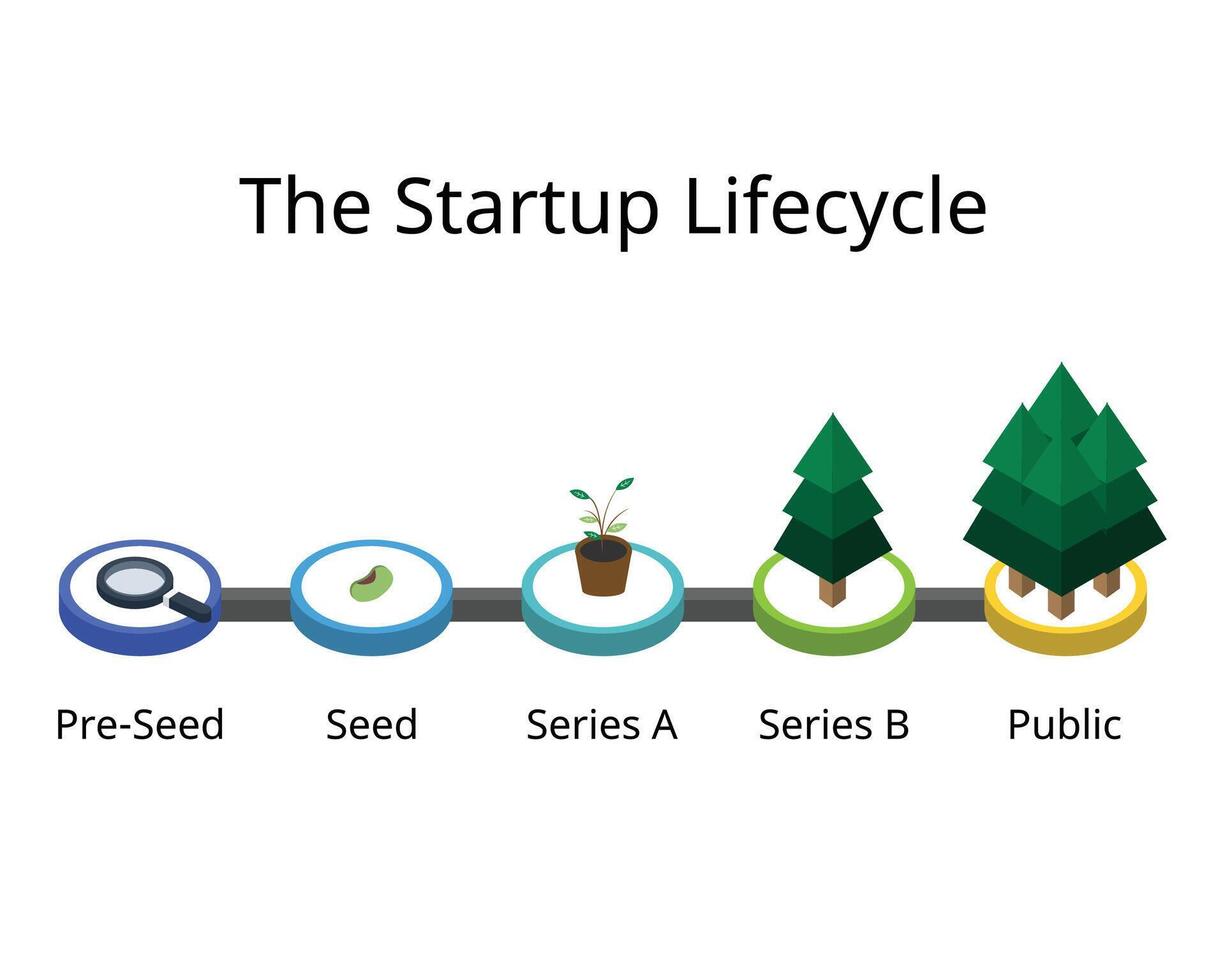 The Startup Lifecycle

Pre-Seed

Seed

Series A

Series B

Public